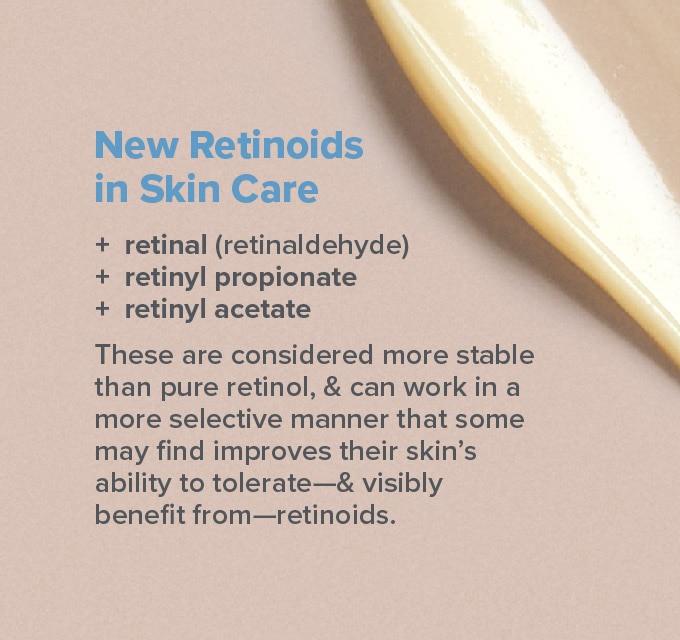 New Retinoids in Skin Care

+ retinal (retinaldehyde)
+ retinyl propionate
+ retinyl acetate

These are considered more stable than pure retinol, & can work in a more selective manner that some may find improves their skin's ability to tolerate—& visibly benefit from—retinoids.